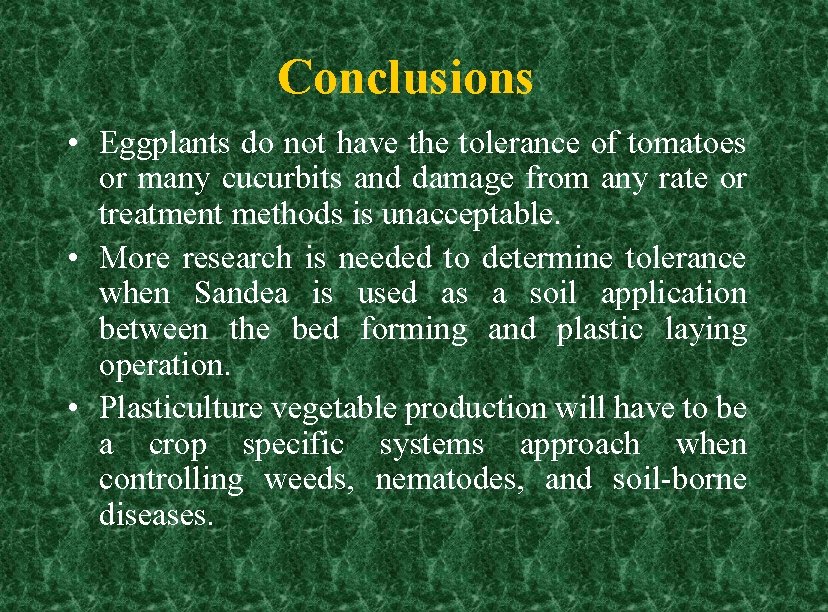 Conclusions

• Eggplants do not have the tolerance of tomatoes or many cucurbits and damage from any rate or treatment methods is unacceptable.

• More research is needed to determine tolerance when Sandea is used as a soil application between the bed forming and plastic laying operation.

• Plasticulture vegetable production will have to be a crop specific systems approach when controlling weeds, nematodes, and soil-borne diseases.